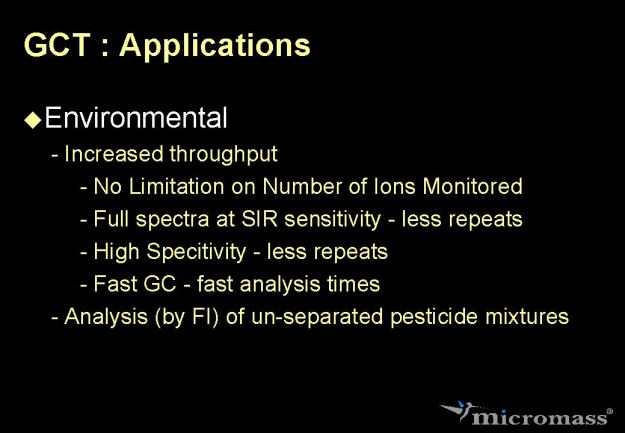 GCT : Applications

◆Environmental

- Increased throughput

- No Limitation on Number of Ions Monitored

- Full spectra at SIR sensitivity - less repeats

- High Specitivity - less repeats

- Fast GC - fast analysis times

- Analysis (by FI) of un-separated pesticide mixtures

micromass®